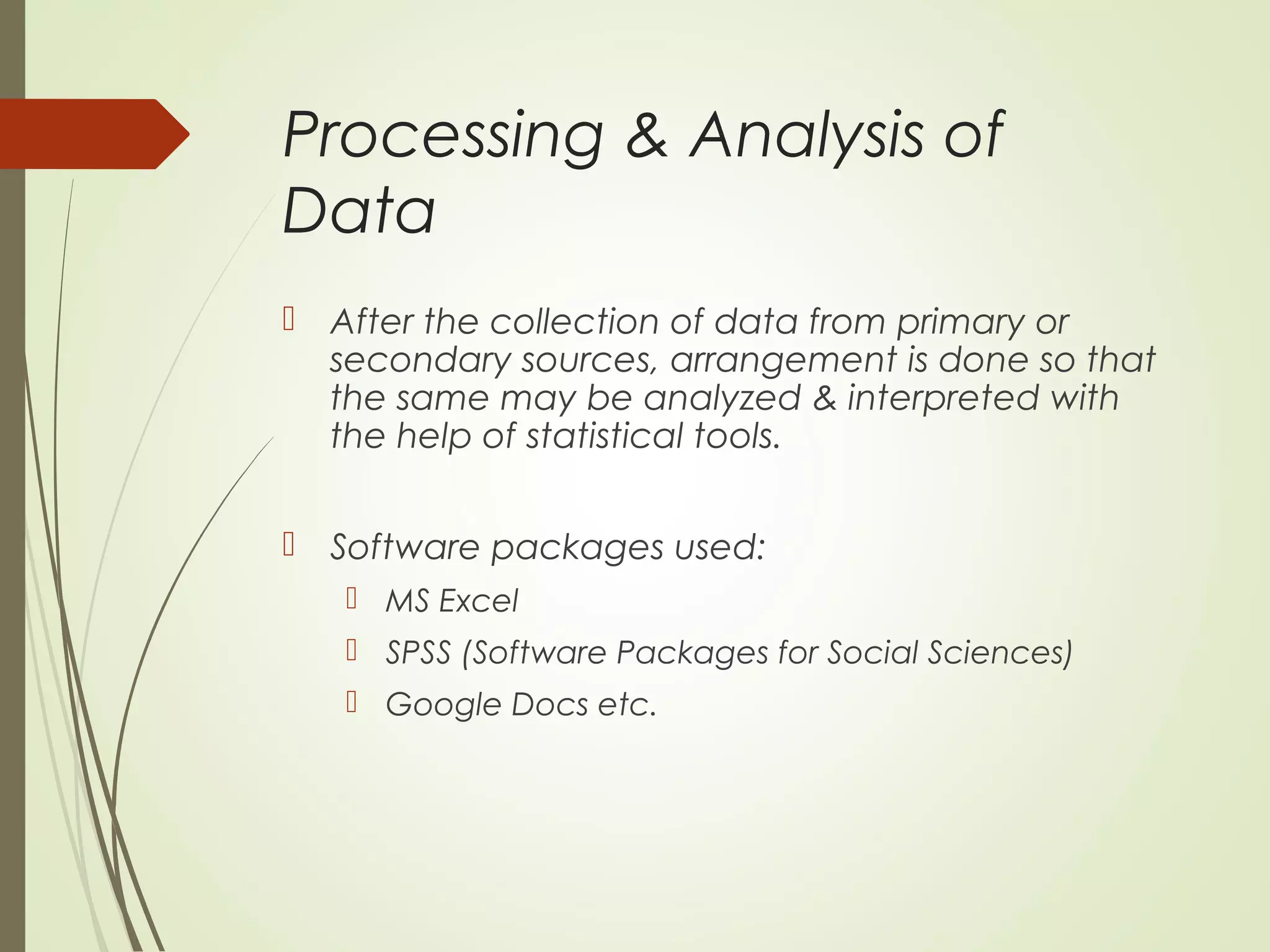 Processing & Analysis of Data

After the collection of data from primary or secondary sources, arrangement is done so that the same may be analyzed & interpreted with the help of statistical tools.

Software packages used:

MS Excel

SPSS (Software Packages for Social Sciences)

Google Docs etc.